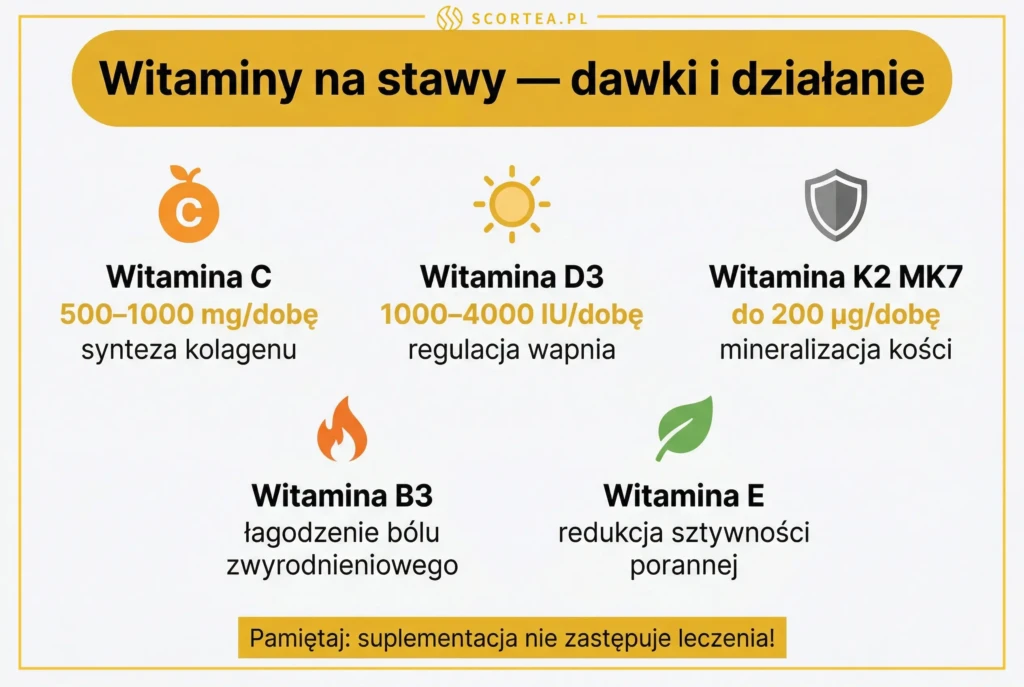 SCORTEA.PL

Witaminy na stawy — dawki i działanie

C

Witamina C
500–1000 mg/dobę
synteza kolagenu

Witamina D3
1000–4000 IU/dobę
regulacja wapnia

Witamina K2 MK7
do 200 µg/dobę
mineralizacja kości

Witamina B3
łagodzenie bólu zwyrodnieniowego

Witamina E
redukcja sztywności porannej

Pamiętaj: suplementacja nie zastępuje leczenia!